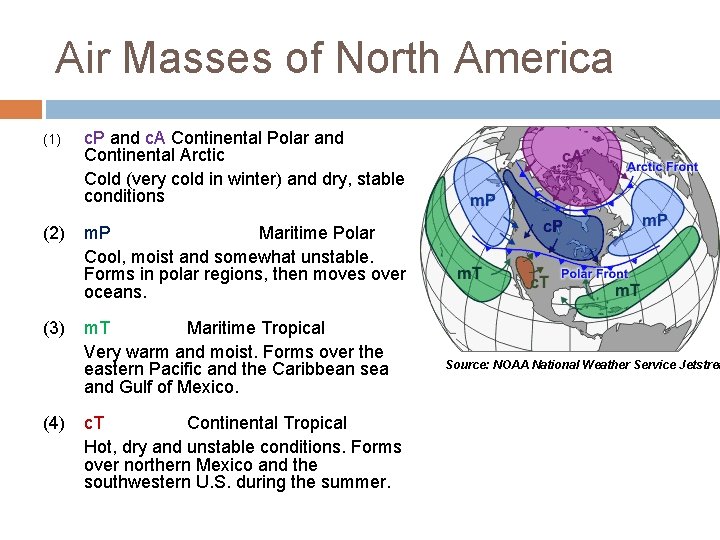 Air Masses of North America

(1) cP and cA Continental Polar and Continental Arctic

Cold (very cold in winter) and dry, stable conditions

(2) mP Maritime Polar

Cool, moist and somewhat unstable. Forms in polar regions, then moves over oceans.

(3) mT Maritime Tropical

Very warm and moist. Forms over the eastern Pacific and the Caribbean sea and Gulf of Mexico.

(4) cT Continental Tropical

Hot, dry and unstable conditions. Forms over northern Mexico and the southwestern U.S. during the summer.

cA
Arctic Front
mP
cP
mP
mT
cT
Polar Front
mT

Source: NOAA National Weather Service Jetstre